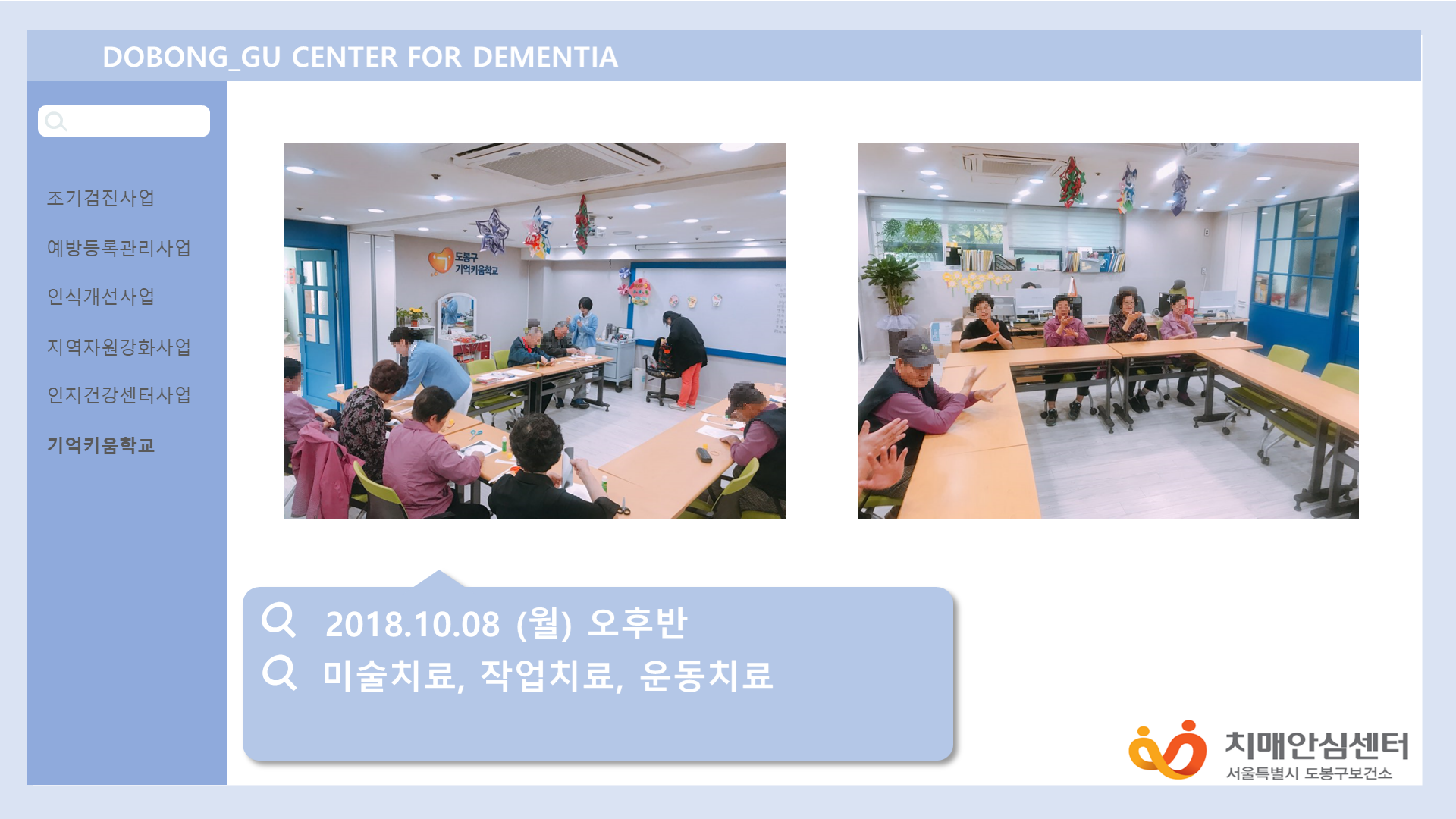 DOBONG_GU CENTER FOR DEMENTIA

조기검진사업

예방등록관리사업

인식개선사업

지역자원강화사업

인지건강센터사업

기억키움학교

도봉구 기억키움학교

2018.10.08 (월) 오후반

미술치료, 작업치료, 운동치료

치매안심센터
서울특별시 도봉구보건소